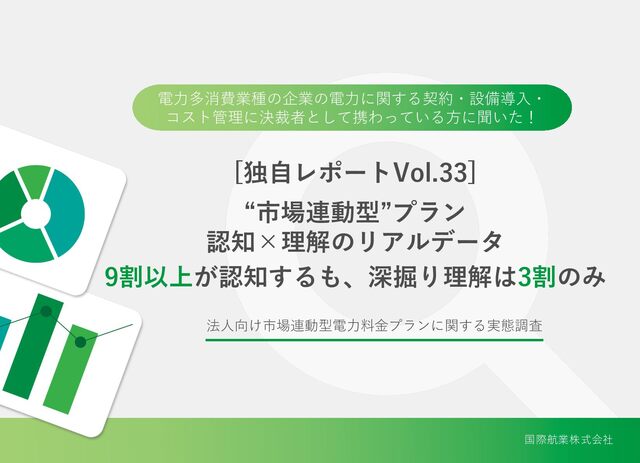 電力多消費業種の企業の電力に関する契約・設備導入・コスト管理に決裁者として携わっている方に聞いた！

[独自レポートVol.33]

“市場連動型”プラン
認知×理解のリアルデータ
9割以上が認知するも、深掘り理解は3割のみ

法人向け市場連動型電力料金プランに関する実態調査

国際航業株式会社